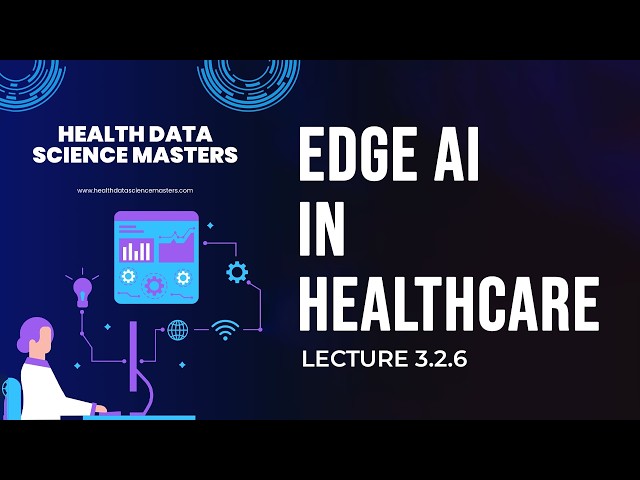 HEALTH DATA SCIENCE MASTERS

www.healthdatasciencemasters.com

EDGE AI IN HEALTHCARE

LECTURE 3.2.6